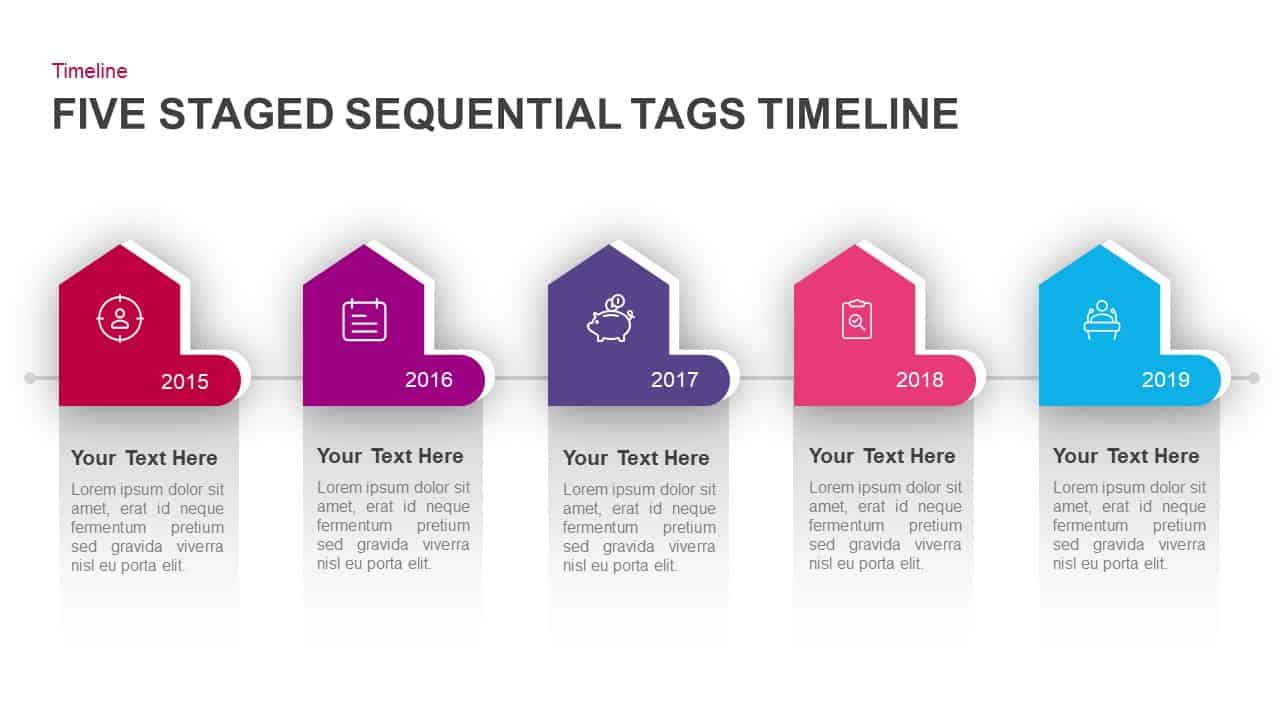 Timeline

FIVE STAGED SEQUENTIAL TAGS TIMELINE

2015

Your Text Here

Lorem ipsum dolor sit amet, erat id neque fermentum pretium sed gravida viverra nisl eu porta elit.

2016

Your Text Here

Lorem ipsum dolor sit amet, erat id neque fermentum pretium sed gravida viverra nisl eu porta elit.

2017

Your Text Here

Lorem ipsum dolor sit amet, erat id neque fermentum pretium sed gravida viverra nisl eu porta elit.

2018

Your Text Here

Lorem ipsum dolor sit amet, erat id neque fermentum pretium sed gravida viverra nisl eu porta elit.

2019

Your Text Here

Lorem ipsum dolor sit amet, erat id neque fermentum pretium sed gravida viverra nisl eu porta elit.